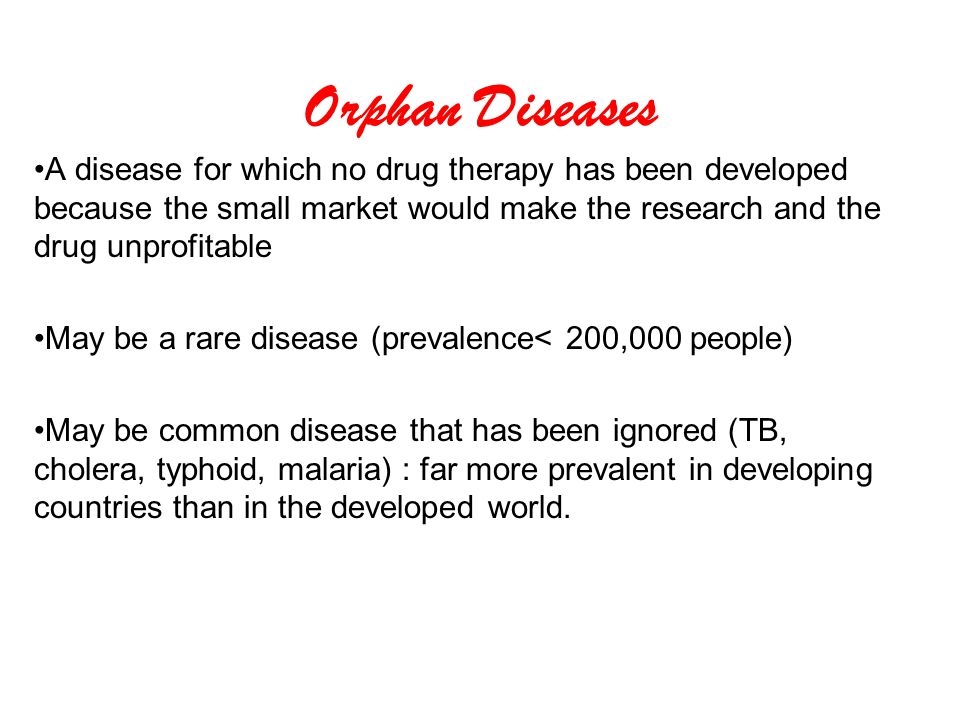 Orphan Diseases

•A disease for which no drug therapy has been developed because the small market would make the research and the drug unprofitable

•May be a rare disease (prevalence< 200,000 people)

•May be common disease that has been ignored (TB, cholera, typhoid, malaria) : far more prevalent in developing countries than in the developed world.